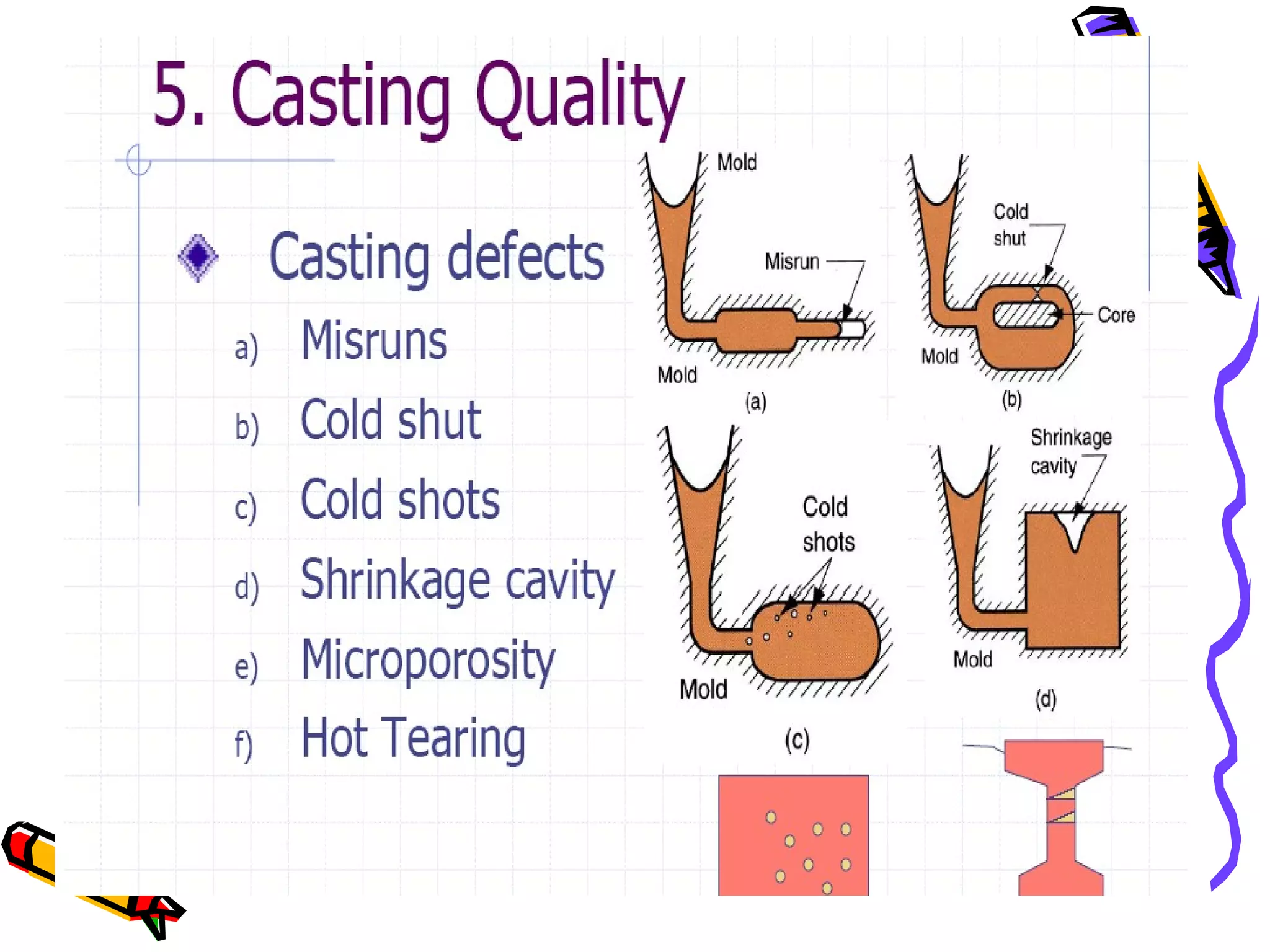 5. Casting Quality

Casting defects

a) Misruns

b) Cold shut

c) Cold shots

d) Shrinkage cavity

e) Microporosity

f) Hot Tearing

Mold

Misrun

Mold

(a)

Cold shut

Core

Mold

(b)

Cold shots

Mold

(c)

Shrinkage cavity

Mold

(d)